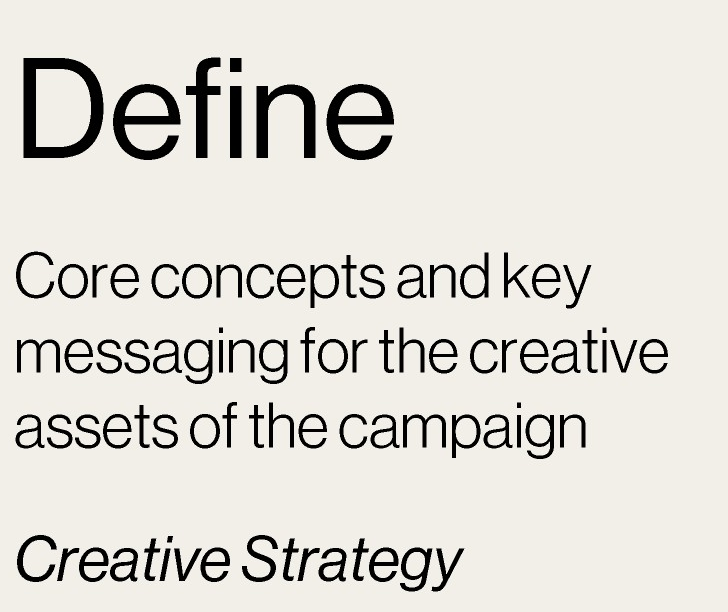 Define

Core concepts and key messaging for the creative assets of the campaign

Creative Strategy